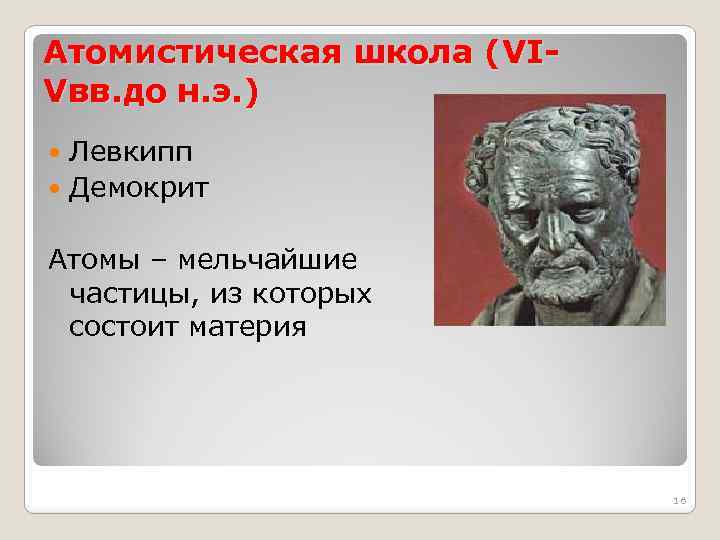 Атомистическая школа (VI-Vвв.до н.э.)

Левкипп
Демокрит

Атомы – мельчайшие частицы, из которых состоит материя

16